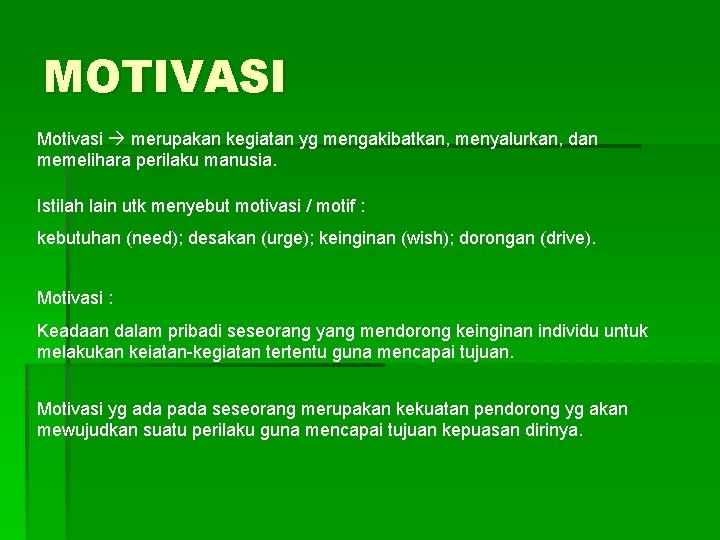 MOTIVASI

Motivasi → merupakan kegiatan yg mengakibatkan, menyalurkan, dan memelihara perilaku manusia.

Istilah lain utk menyebut motivasi / motif :

kebutuhan (need); desakan (urge); keinginan (wish); dorongan (drive).

Motivasi :

Keadaan dalam pribadi seseorang yang mendorong keinginan individu untuk melakukan keiatan-kegiatan tertentu guna mencapai tujuan.

Motivasi yg ada pada seseorang merupakan kekuatan pendorong yg akan mewujudkan suatu perilaku guna mencapai tujuan kepuasan dirinya.